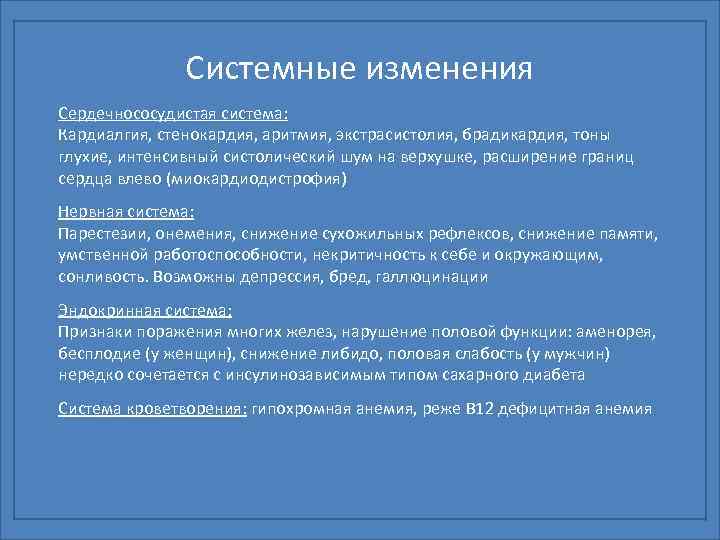 Системные изменения

Сердечнососудистая система:
Кардиалгия, стенокардия, аритмия, экстрасистолия, брадикардия, тоны глухие, интенсивный систолический шум на верхушке, расширение границ сердца влево (миокардиодистрофия)

Нервная система:
Парестезии, онемения, снижение сухожильных рефлексов, снижение памяти, умственной работоспособности, некритичность к себе и окружающим, сонливость. Возможны депрессия, бред, галлюцинации

Эндокринная система:
Признаки поражения многих желез, нарушение половой функции: аменорея, бесплодие (у женщин), снижение либидо, половая слабость (у мужчин) нередко сочетается с инсулинозависимым типом сахарного диабета

Система кроветворения: гипохромная анемия, реже В12 дефицитная анемия